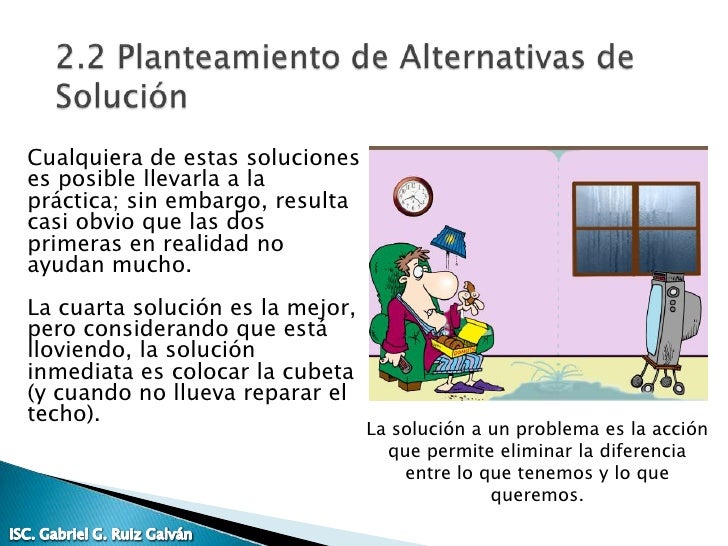 2.2 Planteamiento de Alternativas de Solución

Cualquiera de estas soluciones es posible llevarla a la práctica; sin embargo, resulta casi obvio que las dos primeras en realidad no ayudan mucho.

La cuarta solución es la mejor, pero considerando que está lloviendo, la solución inmediata es colocar la cubeta (y cuando no llueva reparar el techo).

La solución a un problema es la acción que permite eliminar la diferencia entre lo que tenemos y lo que queremos.

ISC. Gabriel G. Ruiz Galván